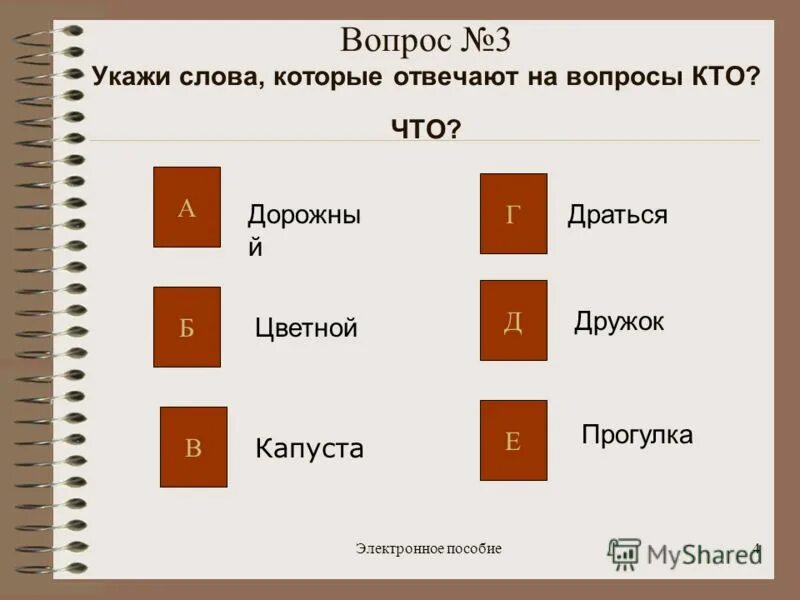 Вопрос №3
Укажи слова, которые отвечают на вопросы КТО? ЧТО?

А Дорожный

Б Цветной

В Капуста

Г Драться

Д Дружок

Е Прогулка

Электронное пособие

MyShared

4